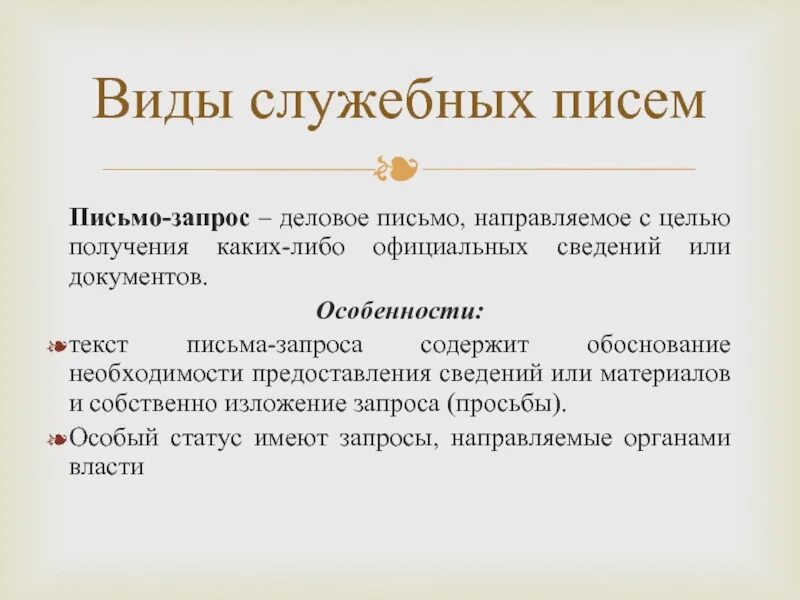 Виды служебных писем

Письмо-запрос – деловое письмо, направляемое с целью получения каких-либо официальных сведений или документов.

Особенности:

текст письма-запроса содержит обоснование необходимости предоставления сведений или материалов и собственно изложение запроса (просьбы).

Особый статус имеют запросы, направляемые органами власти